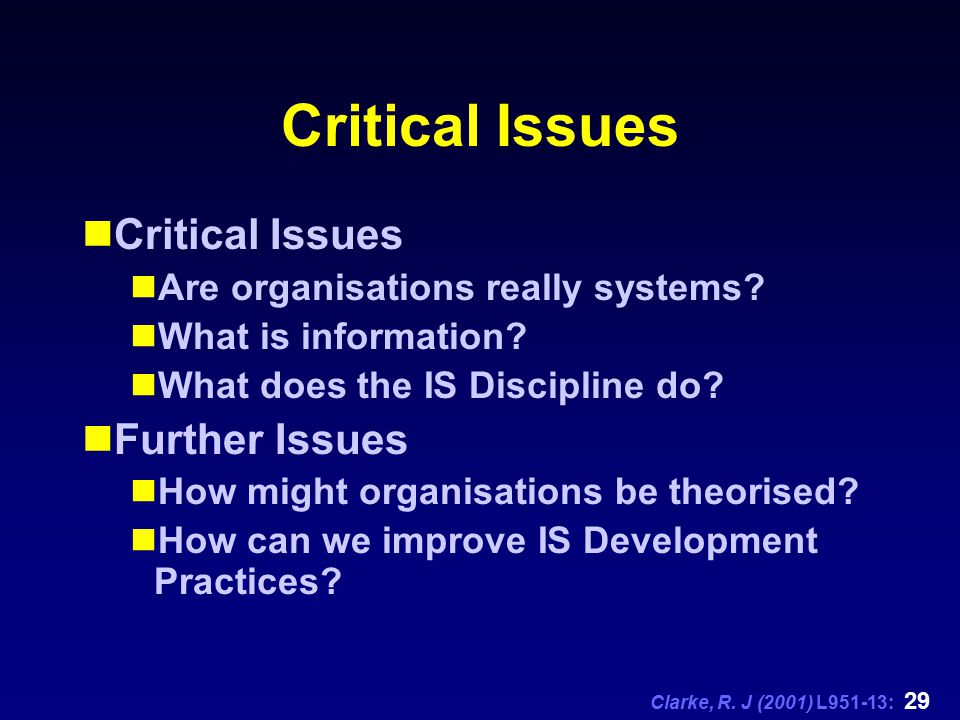 Critical Issues

Critical Issues

Are organisations really systems?

What is information?

What does the IS Discipline do?

Further Issues

How might organisations be theorised?

How can we improve IS Development Practices?

Clarke, R. J (2001) L951-13: 29